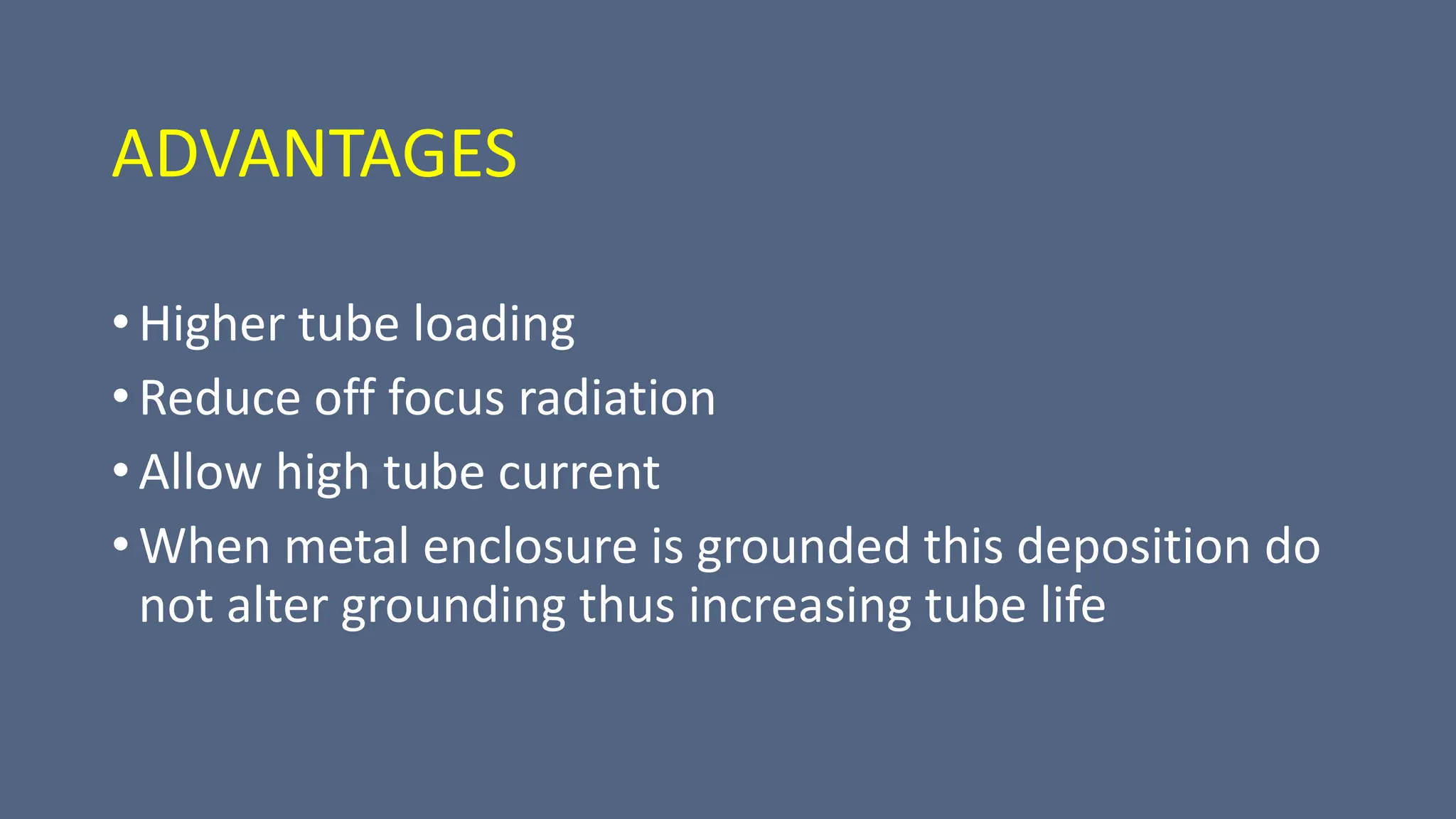 ADVANTAGES

• Higher tube loading
• Reduce off focus radiation
• Allow high tube current
• When metal enclosure is grounded this deposition do not alter grounding thus increasing tube life